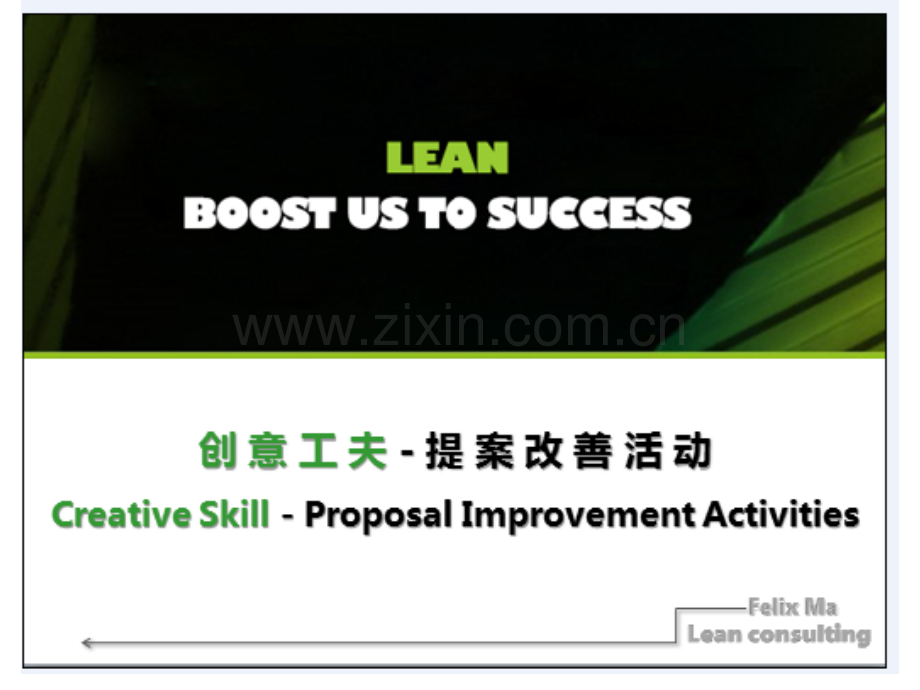 LEAN
BOOST US TO SUCCESS

创意工夫-提案改善活动

Creative Skill - Proposal Improvement Activities

Felix Ma
Lean consulting

www.zixin.com.cn